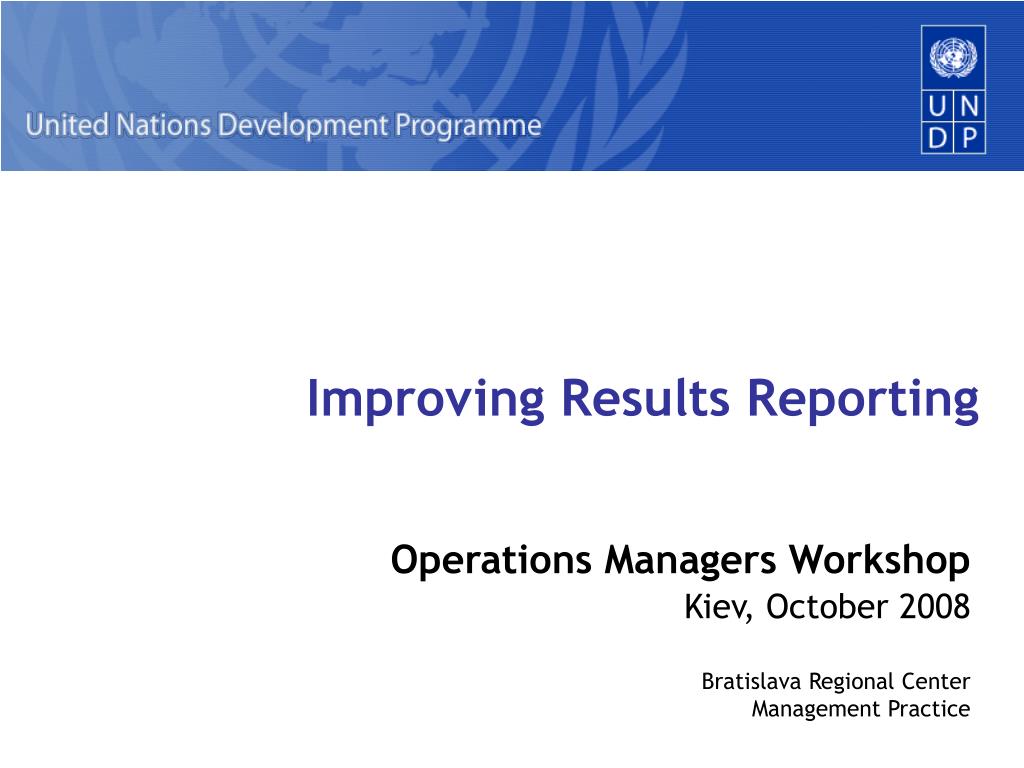 United Nations Development Programme

U N
D P

Improving Results Reporting

Operations Managers Workshop
Kiev, October 2008

Bratislava Regional Center
Management Practice